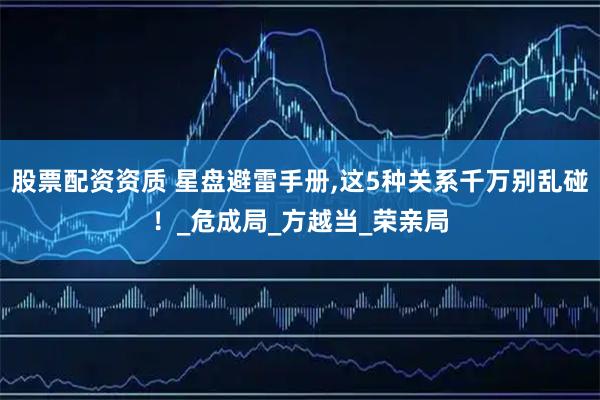 股票配资资质 星盘避雷手册,这5种关系千万别乱碰！_危成局_方越当_荣亲局